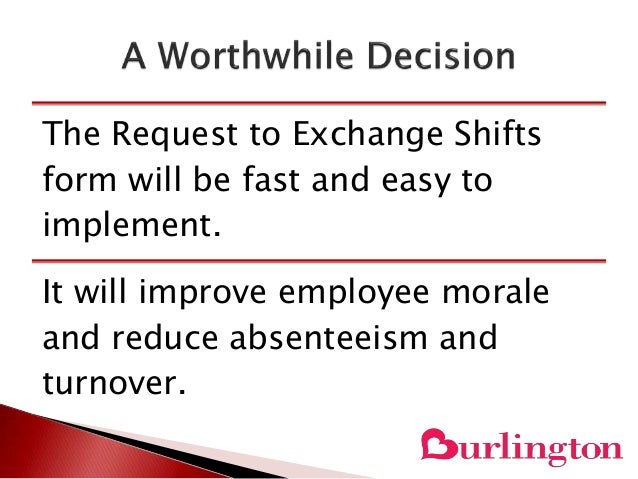 A Worthwhile Decision

The Request to Exchange Shifts form will be fast and easy to implement.

It will improve employee morale and reduce absenteeism and turnover.

Burlington